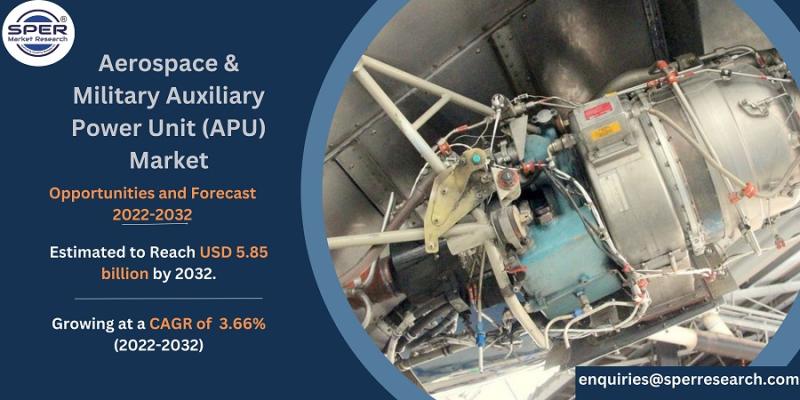 SPER®
Market Research

Aerospace & Military Auxiliary Power Unit (APU) Market

Opportunities and Forecast 2022-2032

Estimated to Reach USD 5.85 billion by 2032.

Growing at a CAGR of 3.66% (2022-2032)

enquiries@sperresearch.com